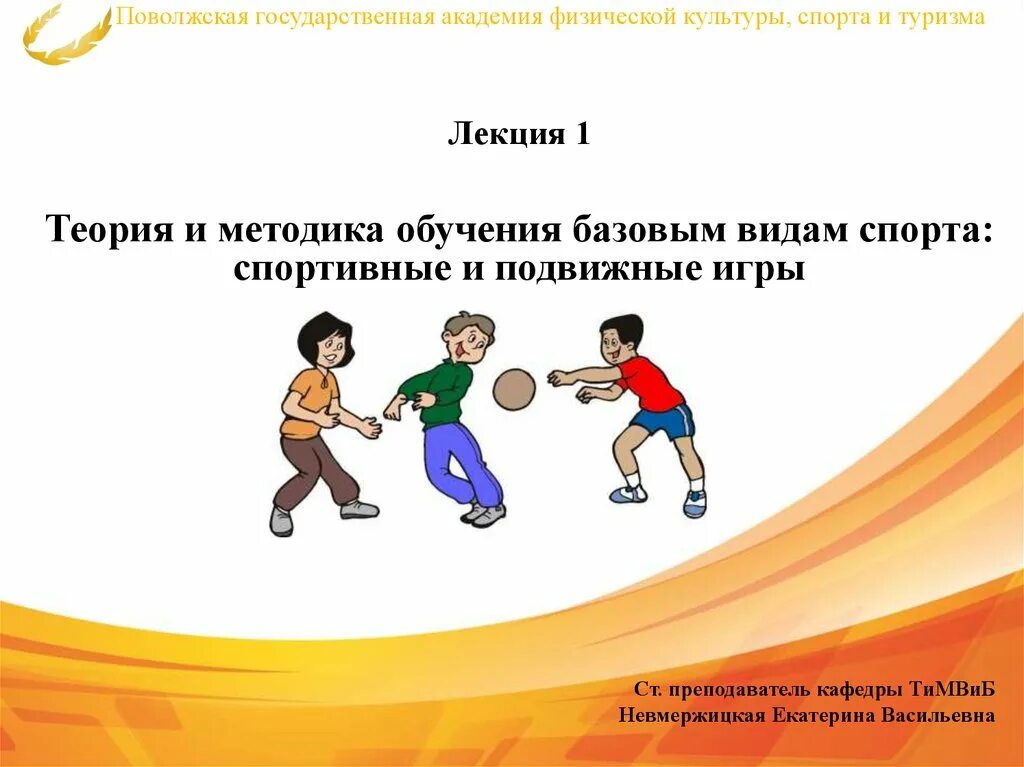 Поволжская государственная академия физической культуры, спорта и туризма

Лекция 1

Теория и методика обучения базовым видам спорта: спортивные и подвижные игры

Ст. преподаватель кафедры ТиМВиБ
Невмержицкая Екатерина Васильевна